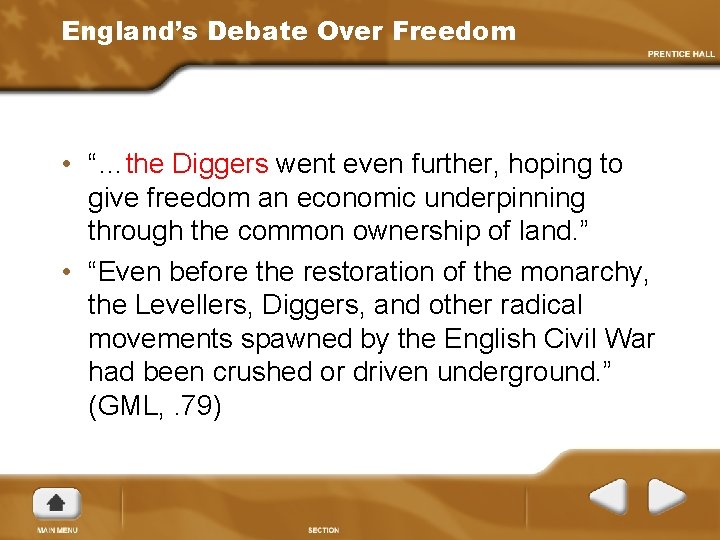 England's Debate Over Freedom

PRENTICE HALL

• "…the Diggers went even further, hoping to give freedom an economic underpinning through the common ownership of land."

• "Even before the restoration of the monarchy, the Levellers, Diggers, and other radical movements spawned by the English Civil War had been crushed or driven underground." (GML, .79)

MAIN MENU

SECTION